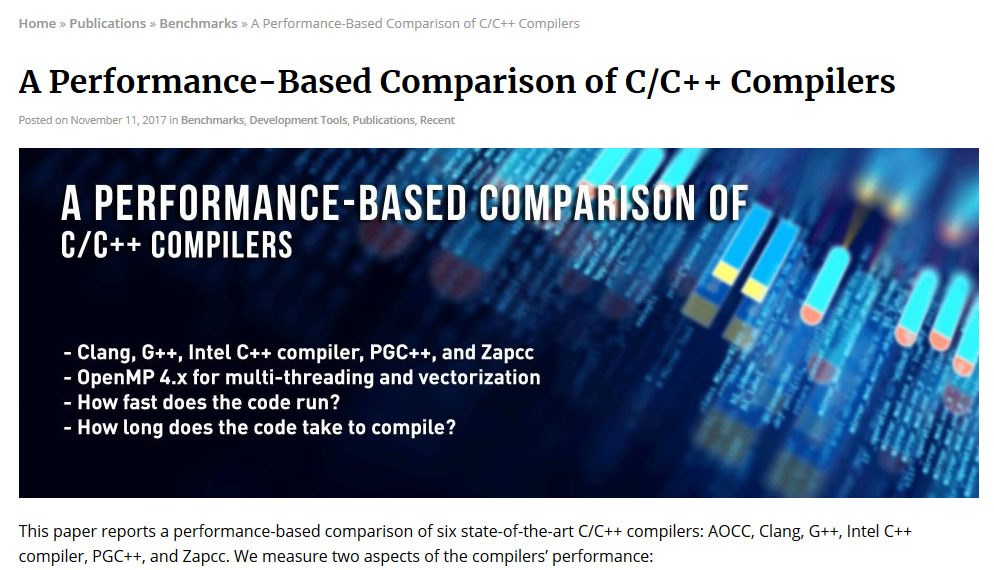 Home » Publications » Benchmarks » A Performance-Based Comparison of C/C++ Compilers

A Performance-Based Comparison of C/C++ Compilers

Posted on November 11, 2017 in Benchmarks, Development Tools, Publications, Recent

A PERFORMANCE-BASED COMPARISON OF C/C++ COMPILERS

- Clang, G++, Intel C++ compiler, PGC++, and Zapcc
- OpenMP 4.x for multi-threading and vectorization
- How fast does the code run?
- How long does the code take to compile?

This paper reports a performance-based comparison of six state-of-the-art C/C++ compilers: AOCC, Clang, G++, Intel C++ compiler, PGC++, and Zapcc. We measure two aspects of the compilers' performance: